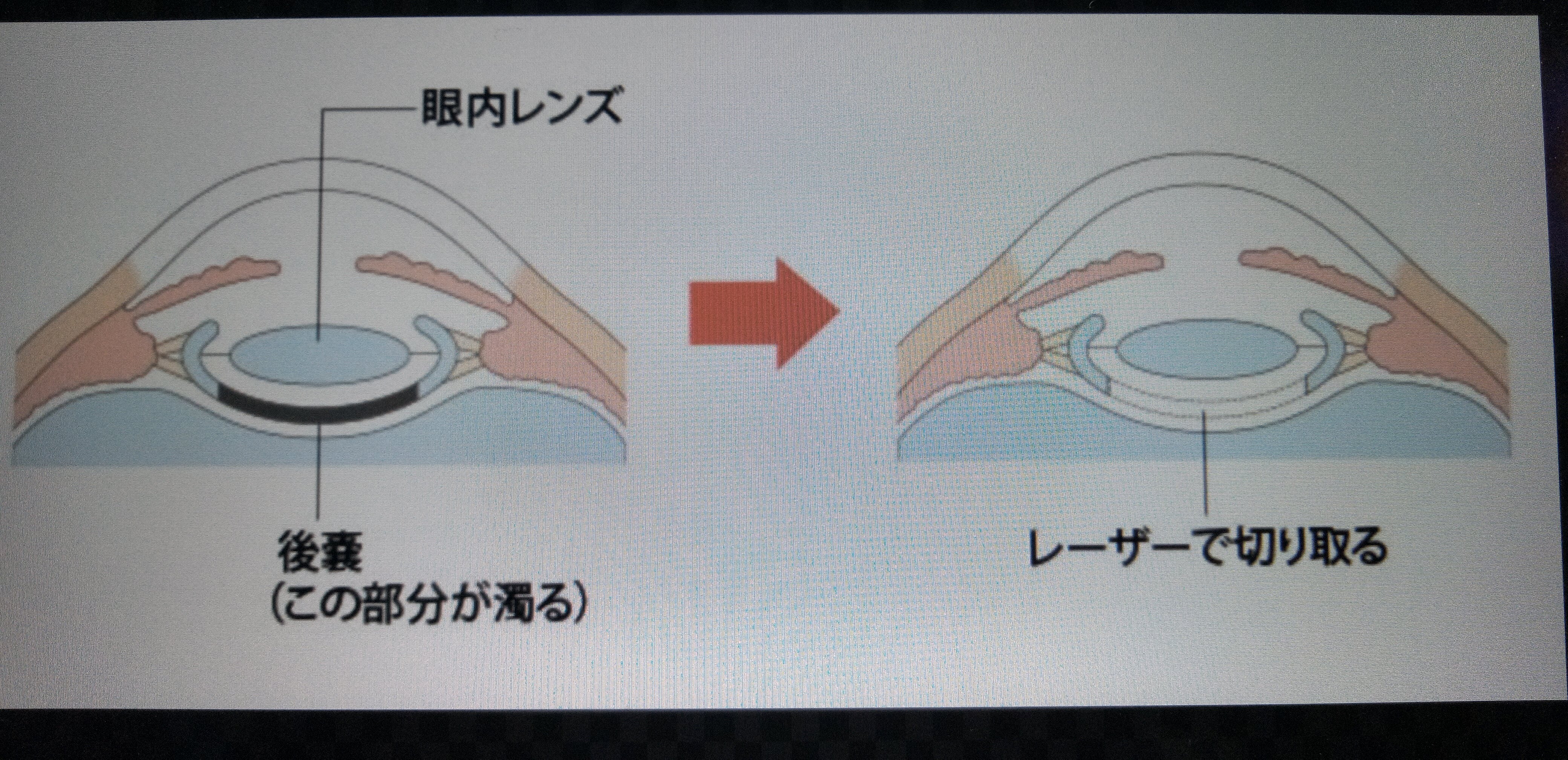 眼内レンズ

後嚢
(この部分が濁る)

レーザーで切り取る